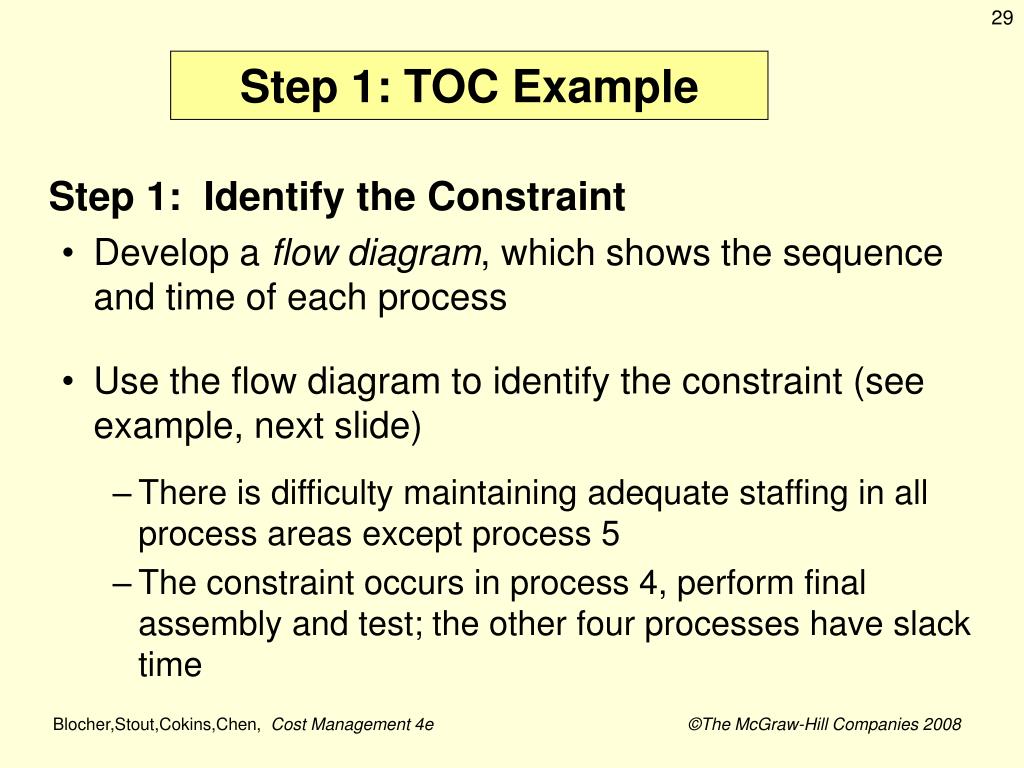 29

Step 1: TOC Example

Step 1: Identify the Constraint

• Develop a flow diagram, which shows the sequence and time of each process

• Use the flow diagram to identify the constraint (see example, next slide)

– There is difficulty maintaining adequate staffing in all process areas except process 5

– The constraint occurs in process 4, perform final assembly and test; the other four processes have slack time

Blocher,Stout,Cokins,Chen, Cost Management 4e

©The McGraw-Hill Companies 2008